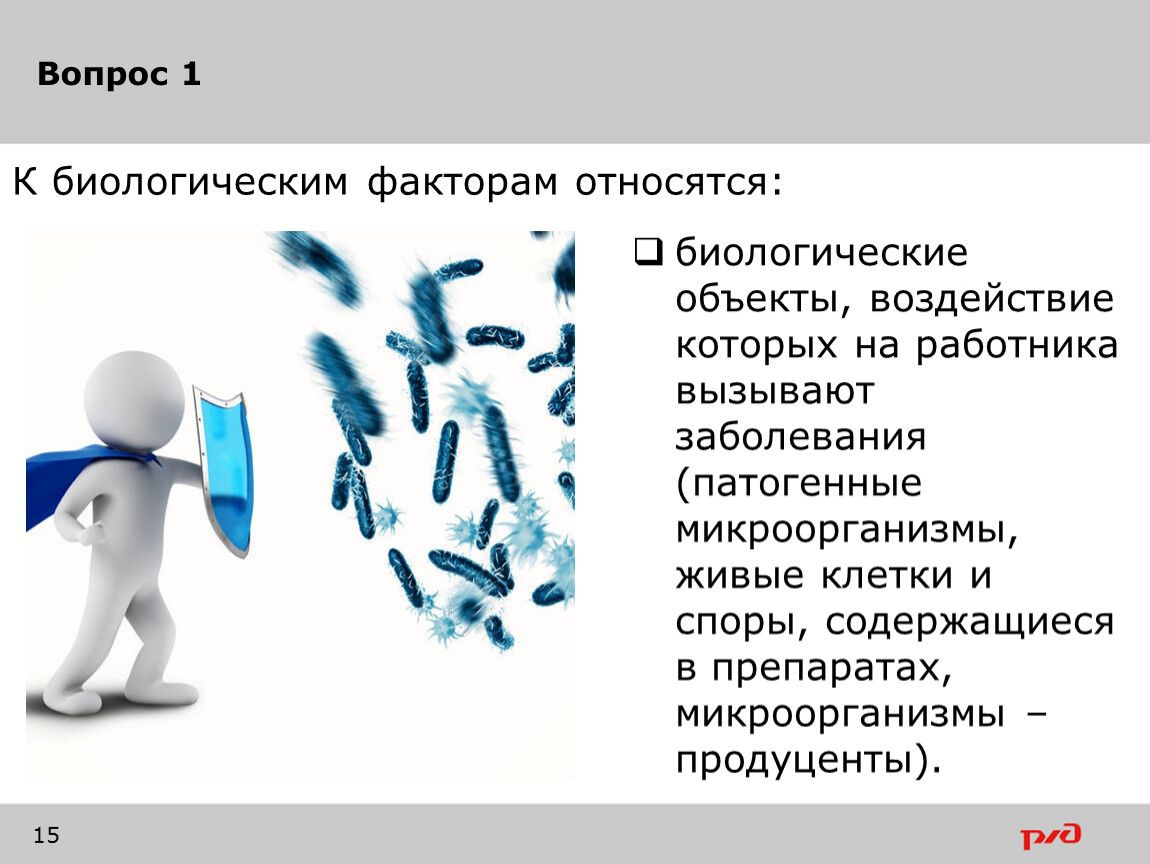 Вопрос 1

К биологическим факторам относятся:

❑ биологические объекты, воздействие которых на работника вызывают заболевания (патогенные микроорганизмы, живые клетки и споры, содержащиеся в препаратах, микроорганизмы – продуценты).

15

РЖД